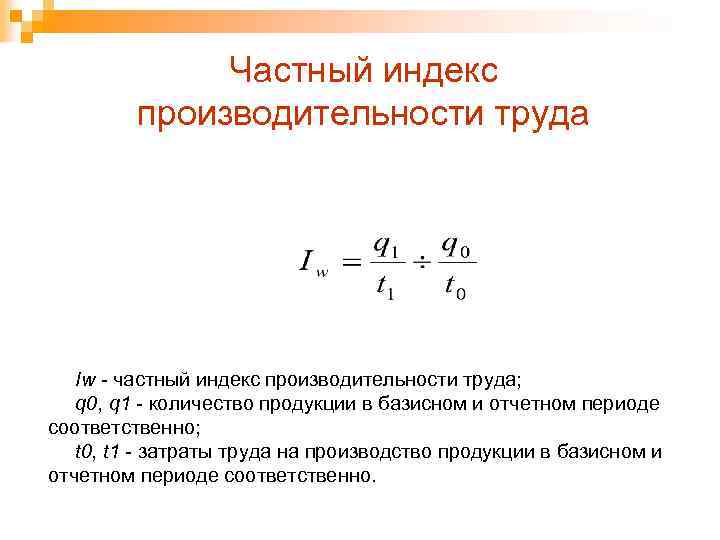 Частный индекс производительности труда

$I_w = \frac{q_1}{t_1} \div \frac{q_0}{t_0}$

Iw - частный индекс производительности труда;
q0, q1 - количество продукции в базисном и отчетном периоде соответственно;
t0, t1 - затраты труда на производство продукции в базисном и отчетном периоде соответственно.